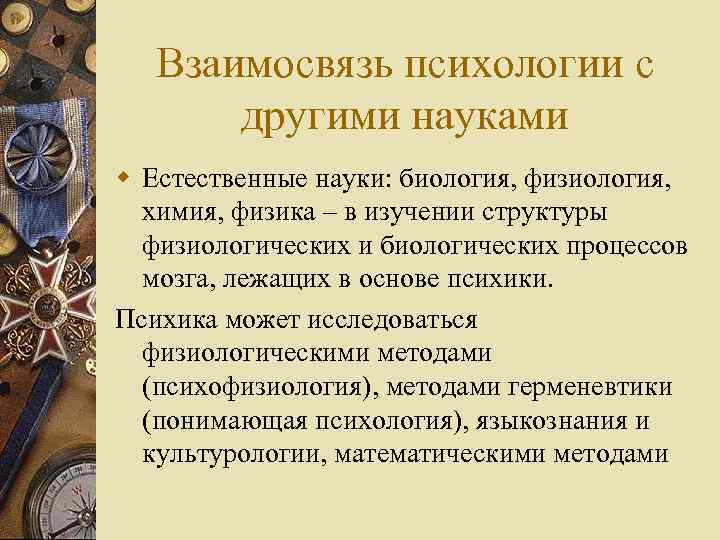 Взаимосвязь психологии с другими науками

Естественные науки: биология, физиология, химия, физика – в изучении структуры физиологических и биологических процессов мозга, лежащих в основе психики.

Психика может исследоваться физиологическими методами (психофизиология), методами герменевтики (понимающая психология), языкознания и культурологии, математическими методами